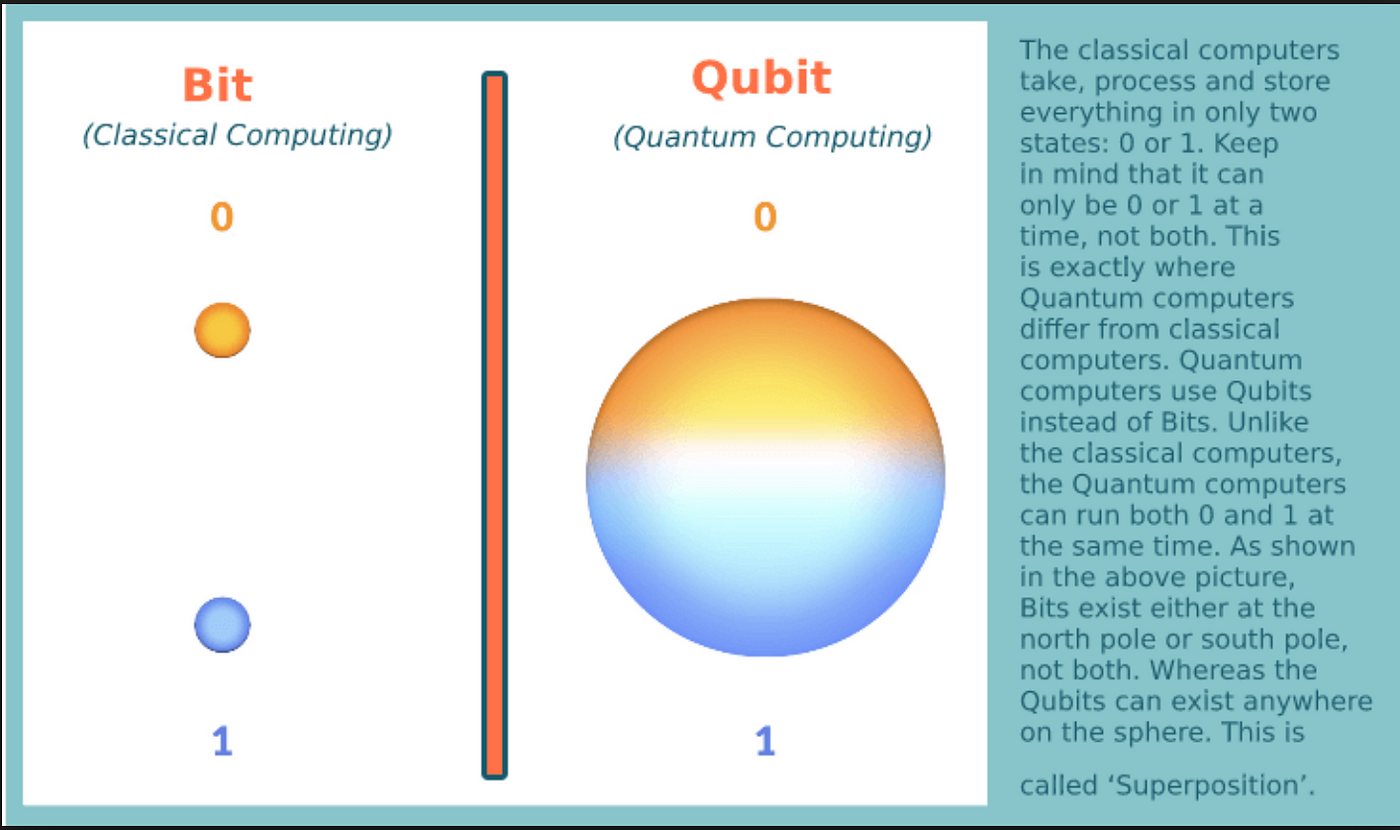 Bit
(Classical Computing)

0

1

Qubit
(Quantum Computing)

0

1

The classical computers take, process and store everything in only two states: 0 or 1. Keep in mind that it can only be 0 or 1 at a time, not both. This is exactly where Quantum computers differ from classical computers. Quantum computers use Qubits instead of Bits. Unlike the classical computers, the Quantum computers can run both 0 and 1 at the same time. As shown in the above picture, Bits exist either at the north pole or south pole, not both. Whereas the Qubits can exist anywhere on the sphere. This is

called ‘Superposition’.